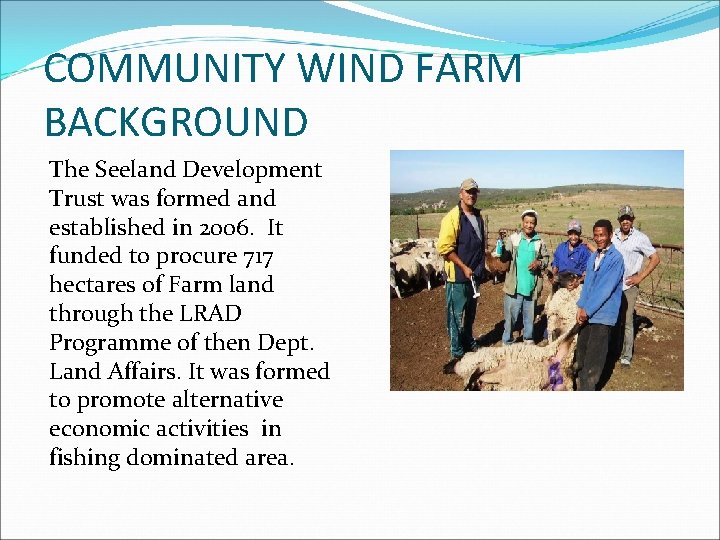 COMMUNITY WIND FARM BACKGROUND

The Seeland Development Trust was formed and established in 2006. It funded to procure 717 hectares of Farm land through the LRAD Programme of then Dept. Land Affairs. It was formed to promote alternative economic activities in fishing dominated area.